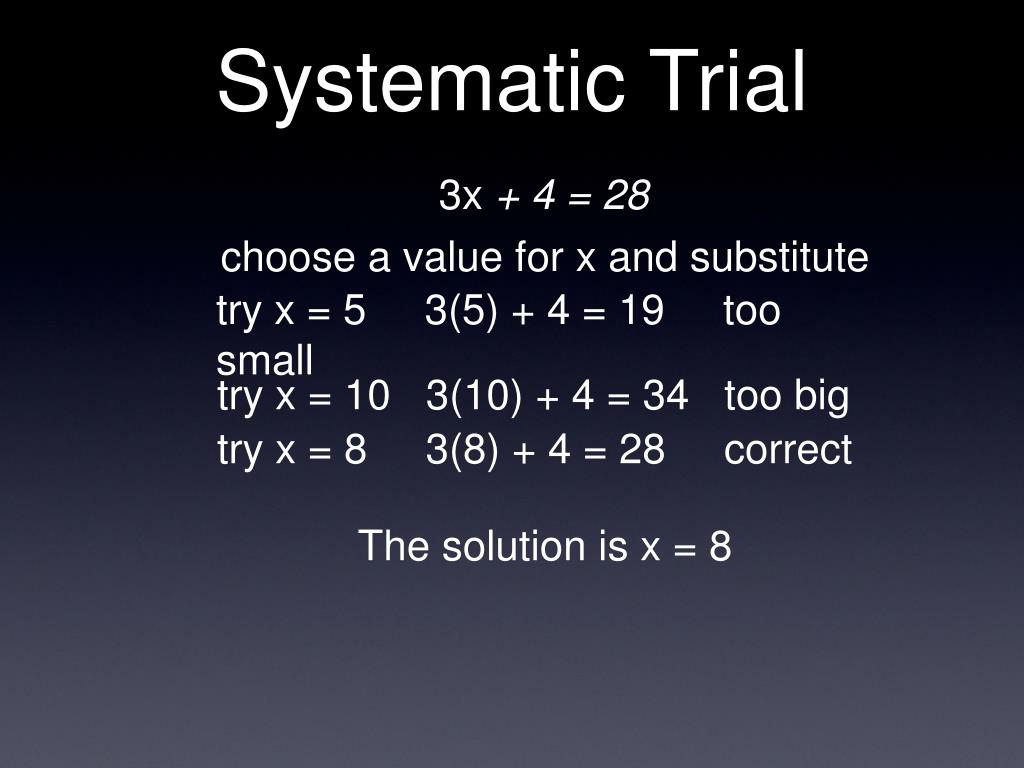 Systematic Trial

$3x + 4 = 28$

choose a value for x and substitute

try $x = 5$ $3(5) + 4 = 19$ too small

try $x = 10$ $3(10) + 4 = 34$ too big

try $x = 8$ $3(8) + 4 = 28$ correct

The solution is $x = 8$